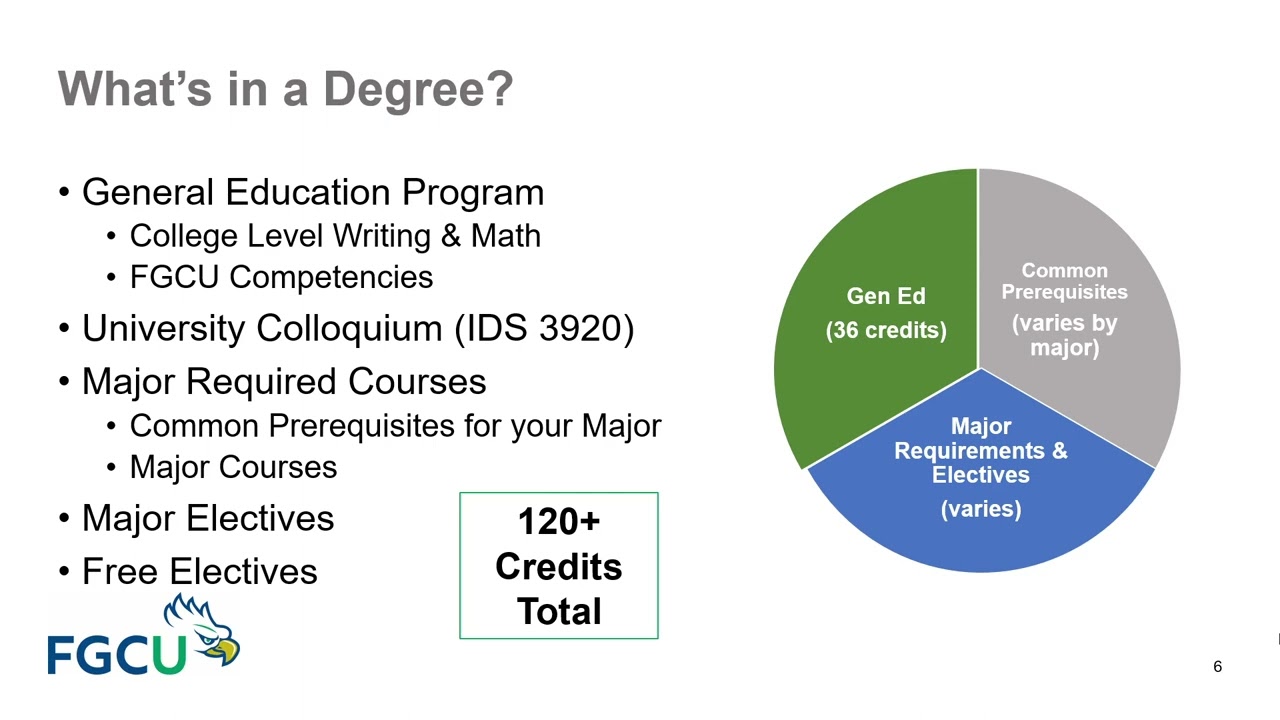 What's in a Degree?

• General Education Program
  • College Level Writing & Math
  • FGCU Competencies
• University Colloquium (IDS 3920)
• Major Required Courses
  • Common Prerequisites for your Major
  • Major Courses
• Major Electives
• Free Electives

120+ Credits Total

Gen Ed
(36 credits)

Common Prerequisites
(varies by major)

Major Requirements & Electives
(varies)

FGCU

6